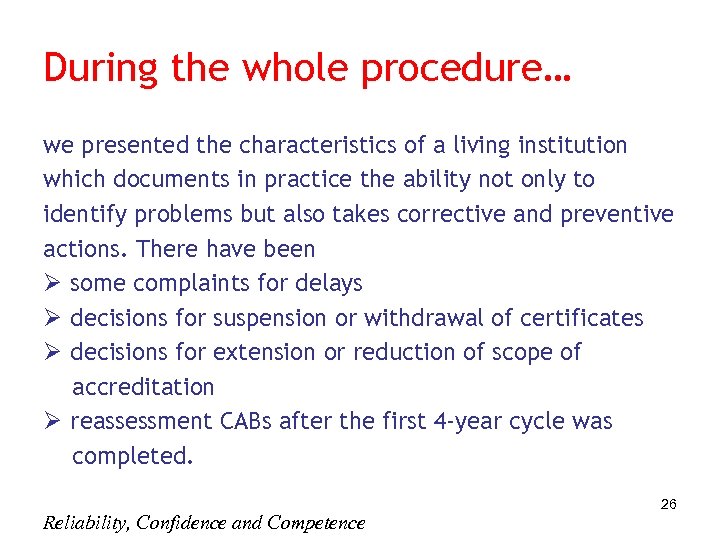 During the whole procedure…

we presented the characteristics of a living institution which documents in practice the ability not only to identify problems but also takes corrective and preventive actions. There have been
➢ some complaints for delays
➢ decisions for suspension or withdrawal of certificates
➢ decisions for extension or reduction of scope of accreditation
➢ reassessment CABs after the first 4-year cycle was completed.

26

Reliability, Confidence and Competence